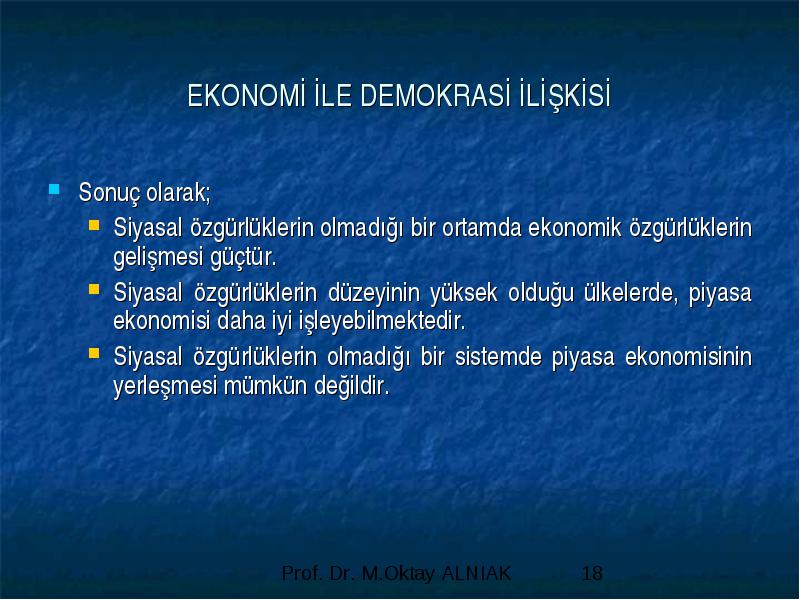 EKONOMİ İLE DEMOKRASİ İLİŞKİSİ

Sonuç olarak;

Siyasal özgürlüklerin olmadığı bir ortamda ekonomik özgürlüklerin gelişmesi güçtür.

Siyasal özgürlüklerin düzeyinin yüksek olduğu ülkelerde, piyasa ekonomisi daha iyi işleyebilmektedir.

Siyasal özgürlüklerin olmadığı bir sistemde piyasa ekonomisinin yerleşmesi mümkün değildir.

Prof. Dr. M.Oktay ALNIAK 18